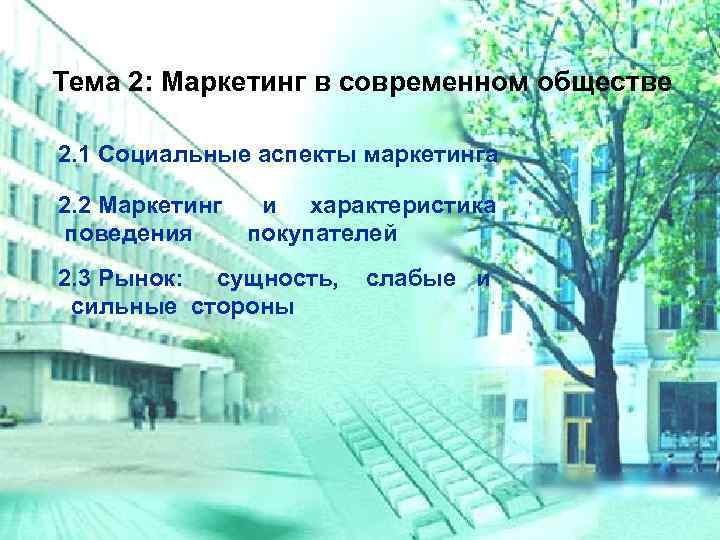 Тема 2: Маркетинг в современном обществе

2.1 Социальные аспекты маркетинга

2.2 Маркетинг и характеристика поведения покупателей

2.3 Рынок: сущность, слабые и сильные стороны